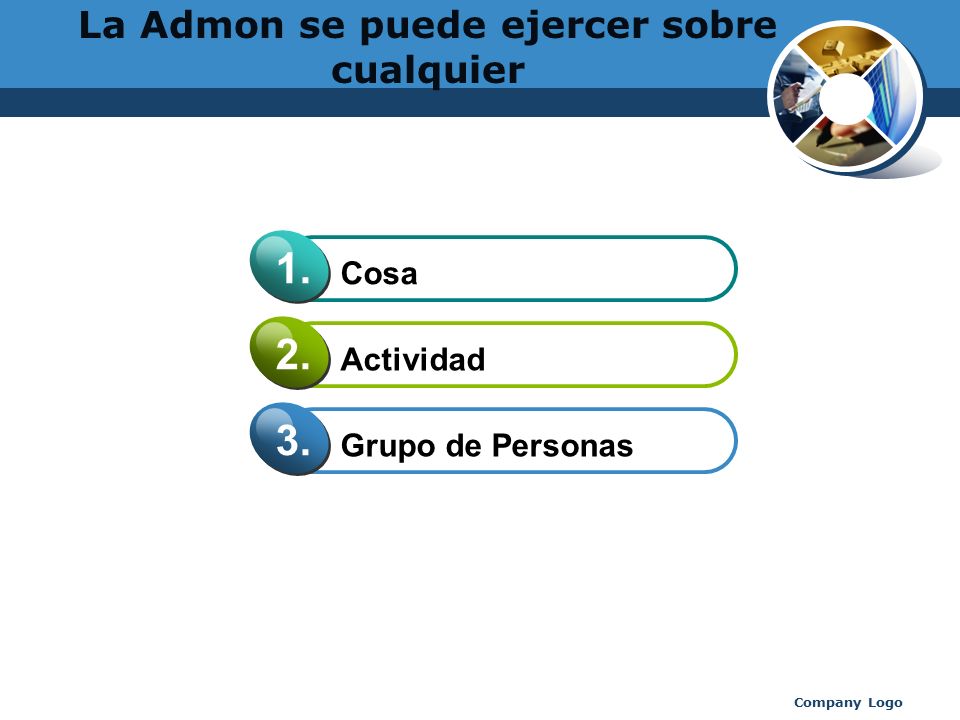 La Admon se puede ejercer sobre cualquier

1. Cosa

2. Actividad

3. Grupo de Personas

Company Logo